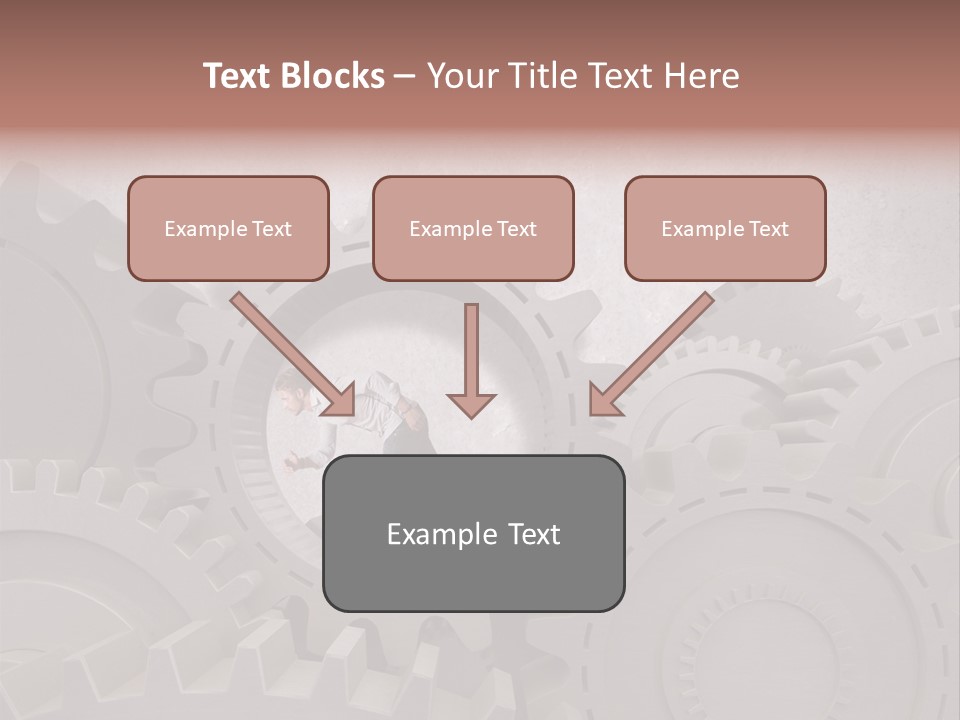 Text Blocks – Your Title Text Here

Example Text

Example Text

Example Text

Example Text